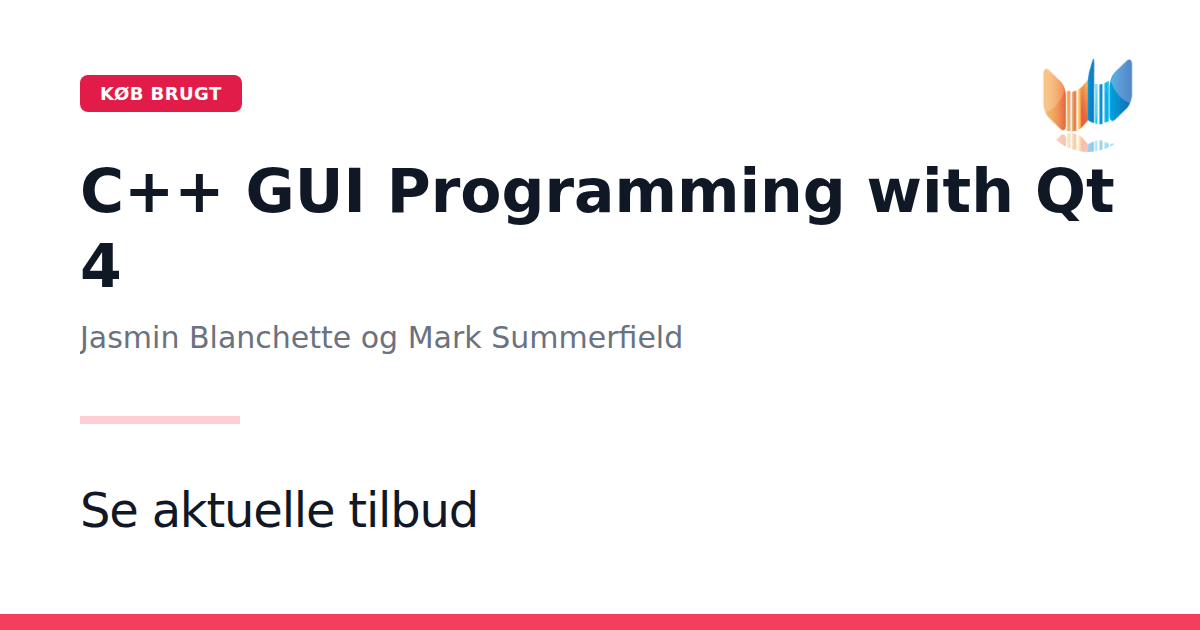 KØB BRUGT

C++ GUI Programming with Qt 4

Jasmin Blanchette og Mark Summerfield

Se aktuelle tilbud